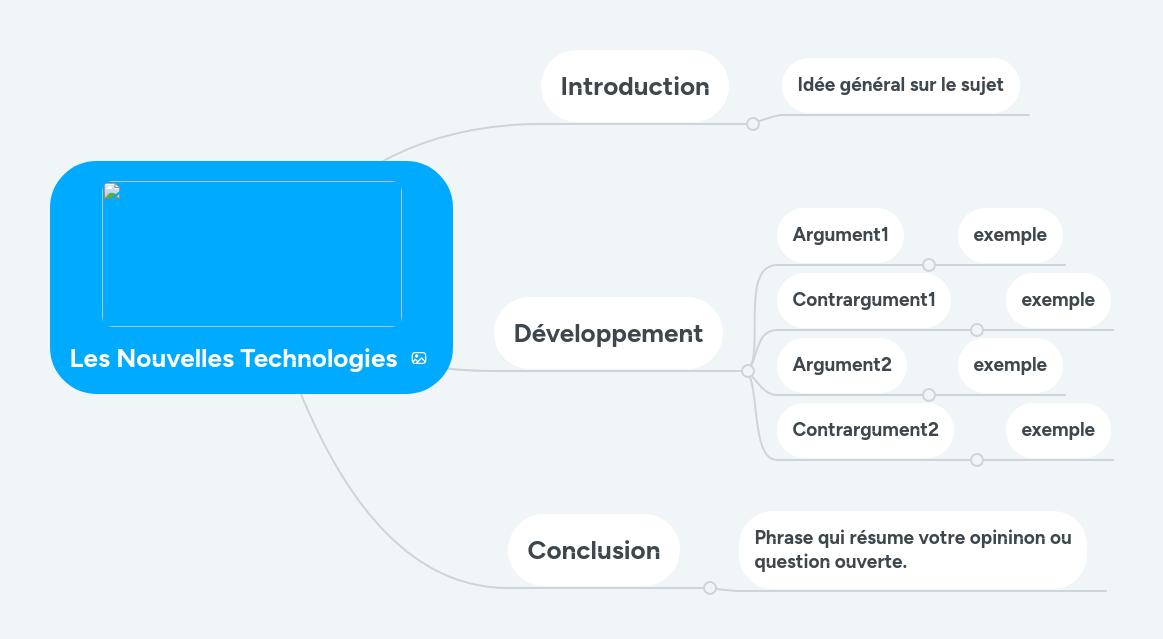 Les Nouvelles Technologies

Introduction

Idée général sur le sujet

Développement

Argument1

exemple

Contrargument1

exemple

Argument2

exemple

Contrargument2

exemple

Conclusion

Phrase qui résume votre opininon ou question ouverte.